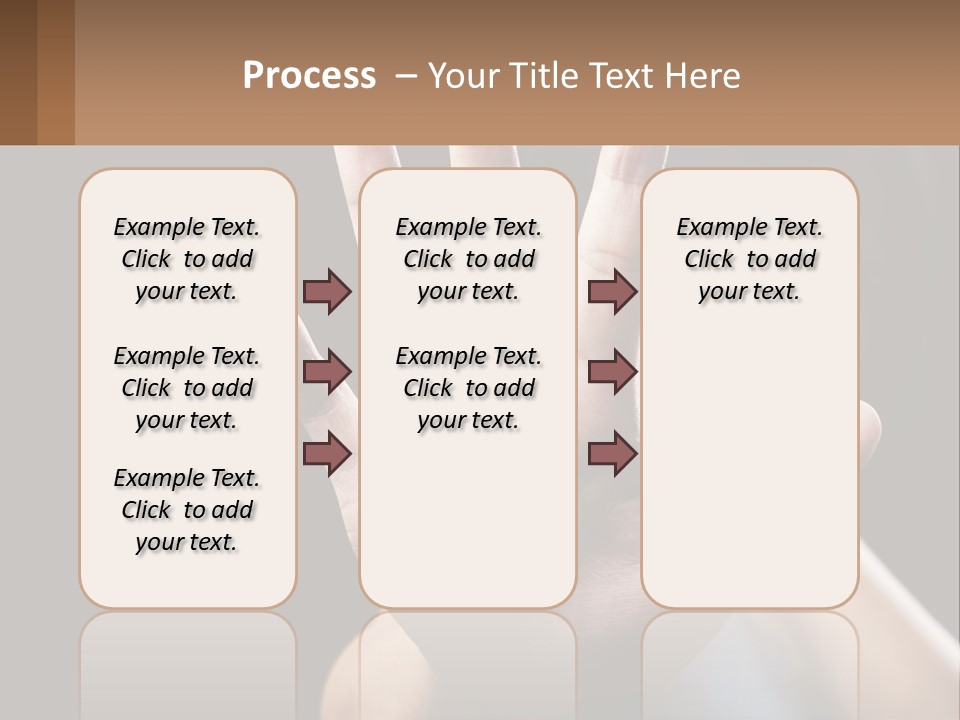 Process – Your Title Text Here

Example Text. Click to add your text.

Example Text. Click to add your text.

Example Text. Click to add your text.

Example Text. Click to add your text.

Example Text. Click to add your text.

Example Text. Click to add your text.